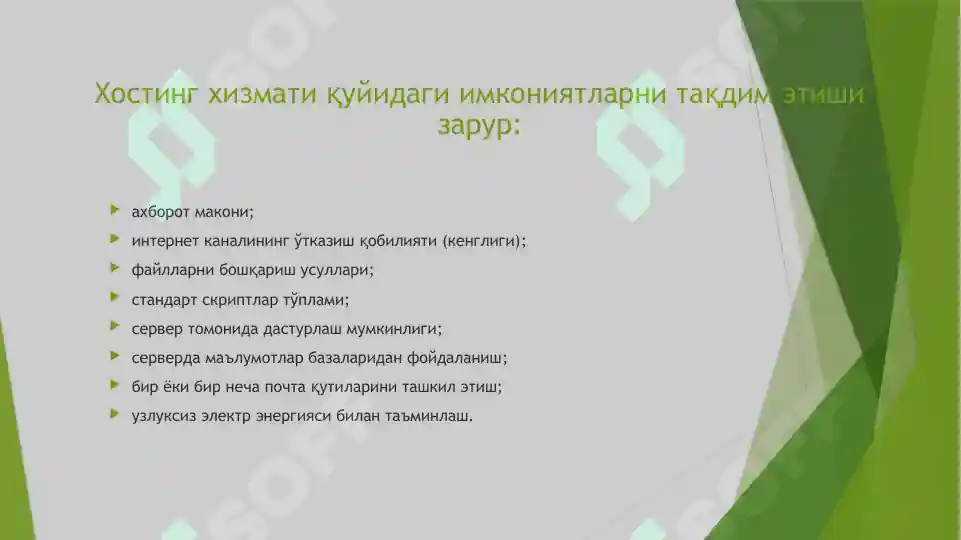 Хостинг хизмати қуйидаги имкониятларни тақдим этиши зарур:

ахборот макони;
интернет каналининг ўтказиш қобилияти (кенглиги);
файлларни бошқариш усуллари;
стандарт скриптлар тўплами;
сервер томонида дастурлаш мумкинлиги;
серверда маълумотлар базаларидан фойдаланиш;
бир ёки бир неча почта қутиларини ташкил этиш;
узлуксиз электр энергияси билан таъминлаш.